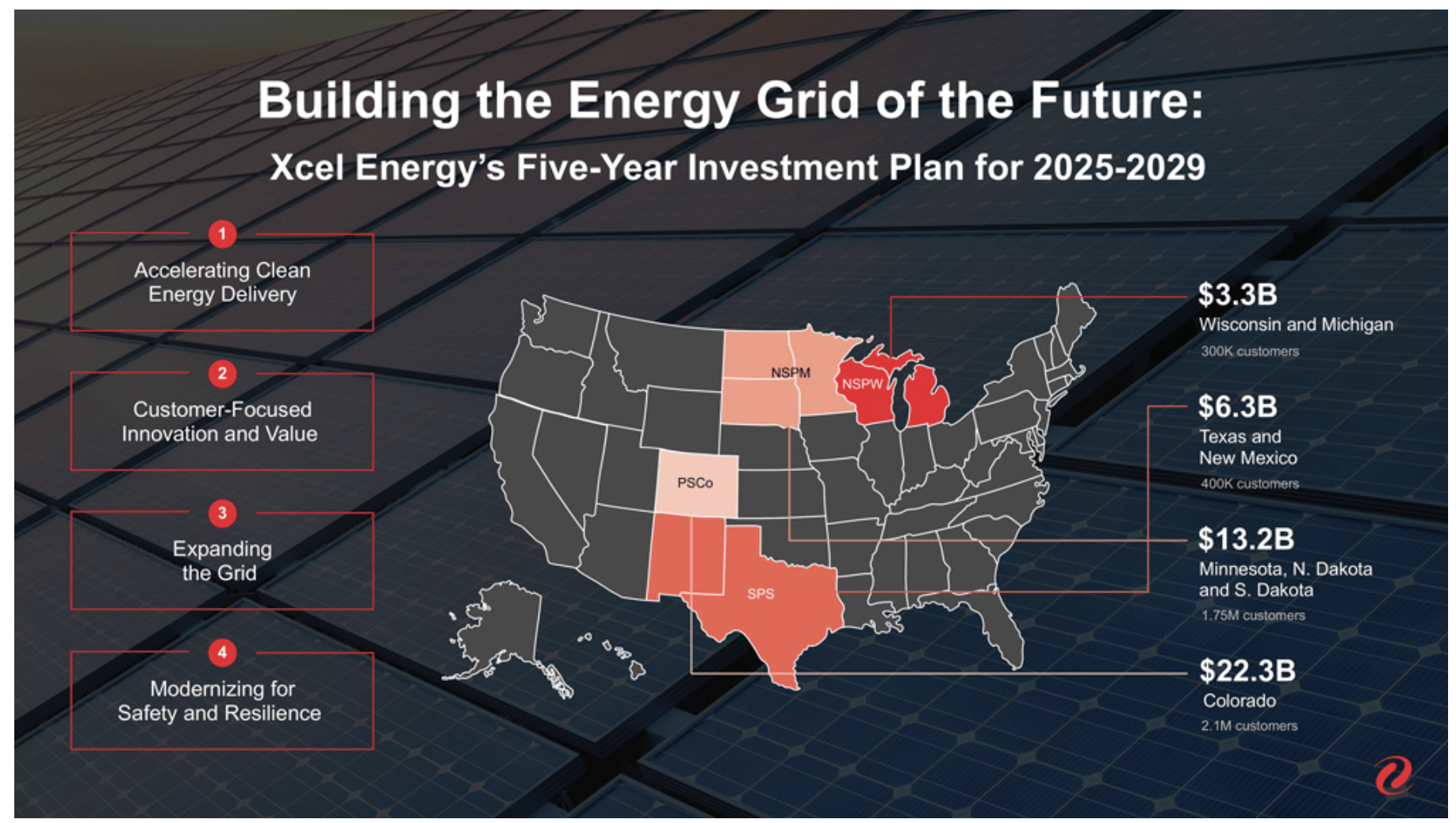 Building the Energy Grid of the Future:

Xcel Energy's Five-Year Investment Plan for 2025-2029

1
Accelerating Clean Energy Delivery

2
Customer-Focused Innovation and Value

3
Expanding the Grid

4
Modernizing for Safety and Resilience

NSPM

NSPW

PSCo

SPS

$3.3B
Wisconsin and Michigan
300K customers

$6.3B
Texas and New Mexico
400K customers

$13.2B
Minnesota, N. Dakota and S. Dakota
1.75M customers

$22.3B
Colorado
2.1M customers